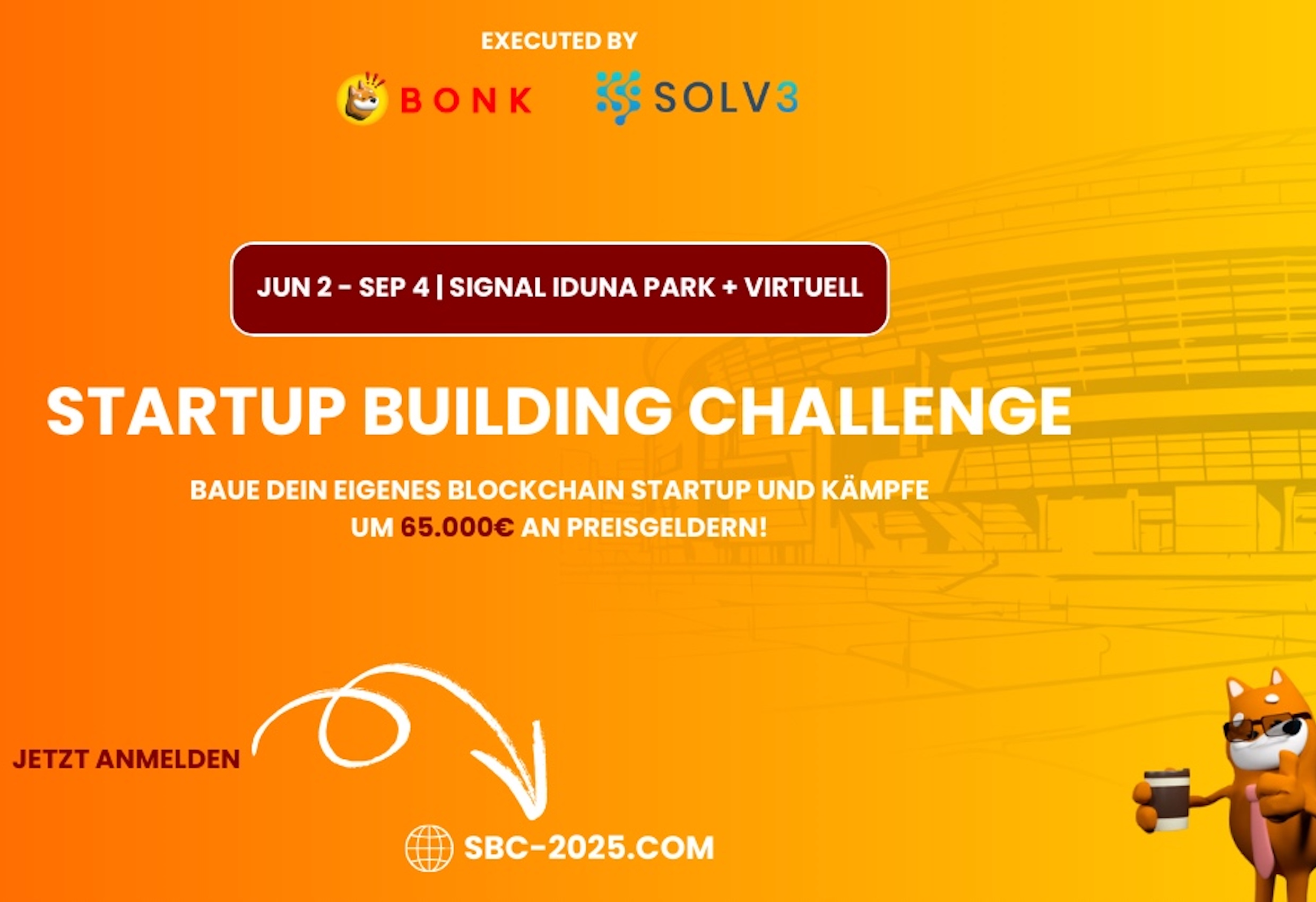 EXECUTED BY

BONK SOLV3

JUN 2 - SEP 4 | SIGNAL IDUNA PARK + VIRTUELL

STARTUP BUILDING CHALLENGE

BAUE DEIN EIGENES BLOCKCHAIN STARTUP UND KÄMPFE UM 65.000€ AN PREISGELDERN!

JETZT ANMELDEN

SBC-2025.COM